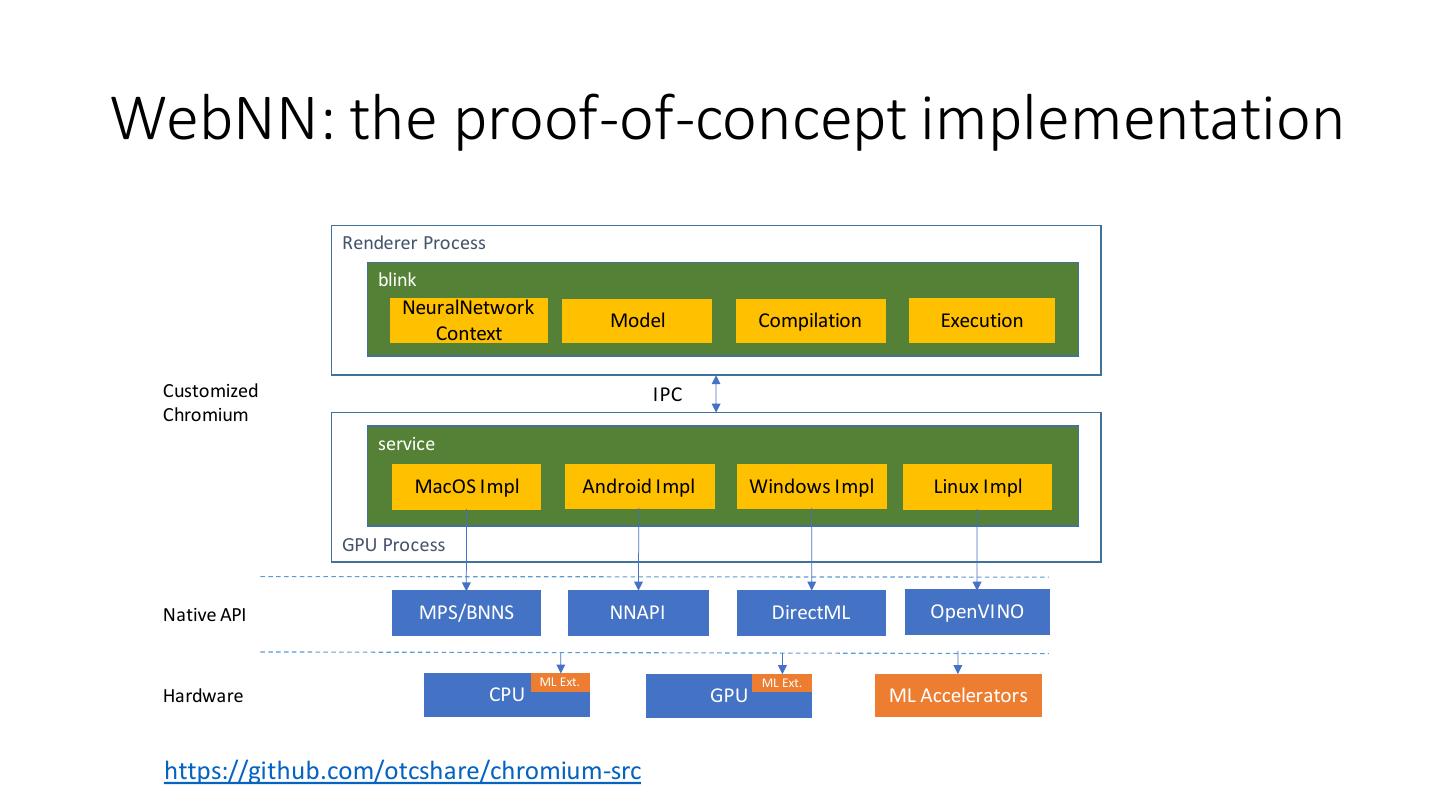 WebNN: the proof-of-concept implementation

Renderer Process

blink

NeuralNetwork Context

Model

Compilation

Execution

Customized Chromium

IPC

service

MacOS Impl

Android Impl

Windows Impl

Linux Impl

GPU Process

Native API

MPS/BNNS

NNAPI

DirectML

OpenVINO

Hardware

CPU

ML Ext.

GPU

ML Ext.

ML Accelerators

https://github.com/otcshare/chromium-src